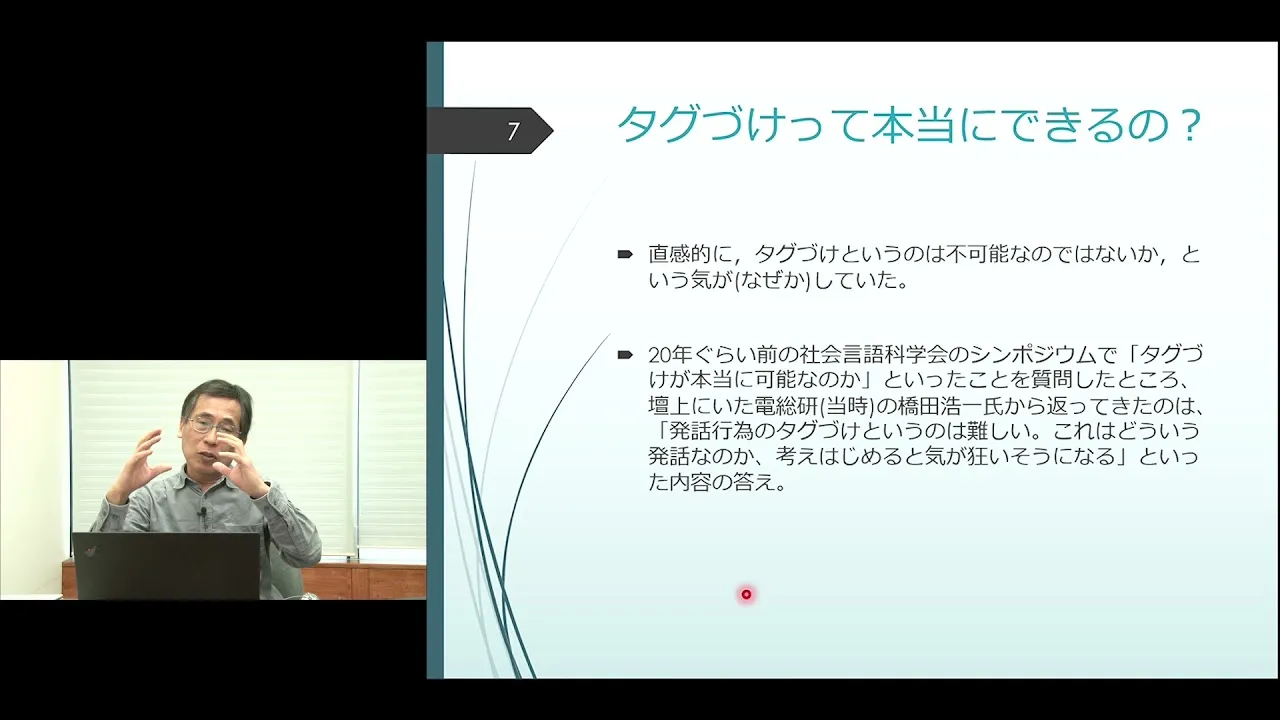 7

タグづけって本当にできるの？

直感的に，タグづけというのは不可能なのではないか，という気が(なぜか)していた。

20年ぐらい前の社会言語科学会のシンポジウムで「タグづけが本当に可能なのか」といったことを質問したところ、壇上にいた電総研(当時)の橋田浩一氏から返ってきたのは、「発話行為のタグづけというのは難しい。これはどういう発話なのか、考えはじめると気が狂いそうになる」といった内容の答え。